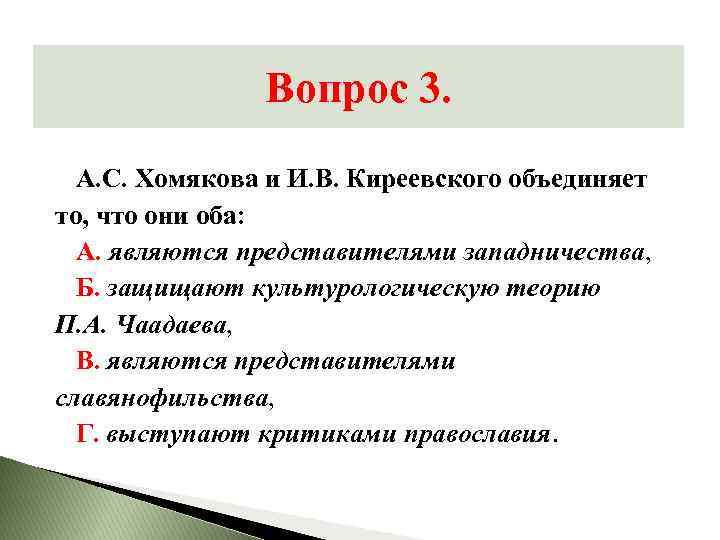 Вопрос 3.

А.С. Хомякова и И.В. Киреевского объединяет то, что они оба:

А. являются представителями западничества,

Б. защищают культурологическую теорию П.А. Чаадаева,

В. являются представителями славянофильства,

Г. выступают критиками православия.